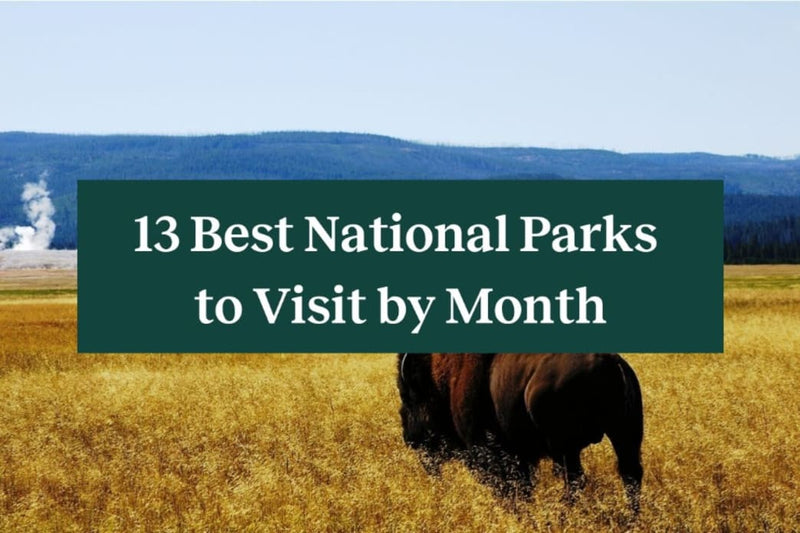 13 Best National Parks to Visit by Month